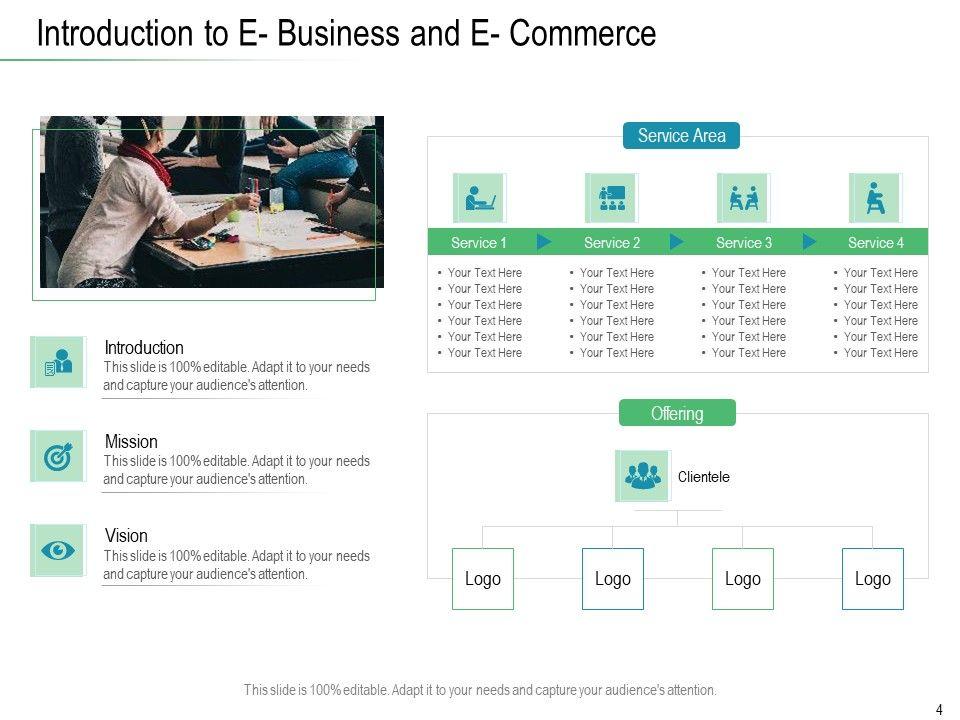 Introduction to E- Business and E- Commerce

Introduction
This slide is 100% editable. Adapt it to your needs and capture your audience's attention.

Mission
This slide is 100% editable. Adapt it to your needs and capture your audience's attention.

Vision
This slide is 100% editable. Adapt it to your needs and capture your audience's attention.

Service Area

Service 1
• Your Text Here
• Your Text Here
• Your Text Here
• Your Text Here
• Your Text Here
• Your Text Here

Service 2
• Your Text Here
• Your Text Here
• Your Text Here
• Your Text Here
• Your Text Here
• Your Text Here

Service 3
• Your Text Here
• Your Text Here
• Your Text Here
• Your Text Here
• Your Text Here
• Your Text Here

Service 4
• Your Text Here
• Your Text Here
• Your Text Here
• Your Text Here
• Your Text Here
• Your Text Here

Offering

Clientele

Logo Logo Logo Logo

This slide is 100% editable. Adapt it to your needs and capture your audience's attention.

4